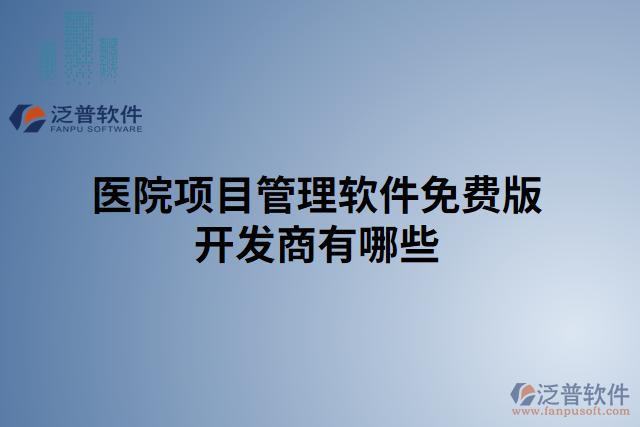 泛普软件
FANPU SOFTWARE

医院项目管理软件免费版开发商有哪些

泛普软件
www.fanpusoft.com